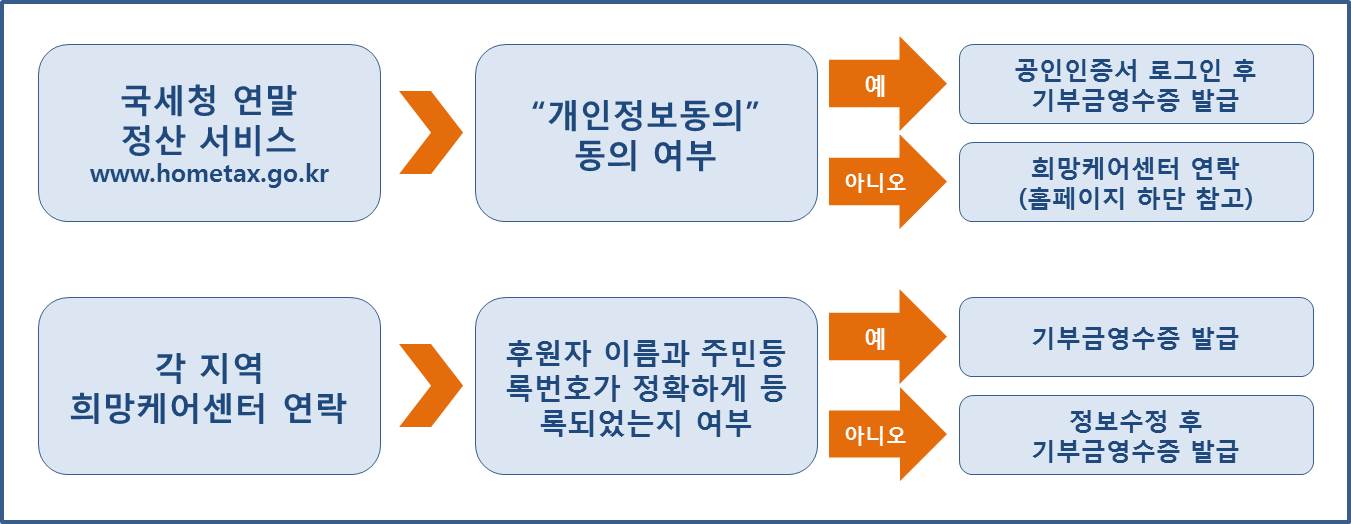 국세청 연말 정산 서비스
www.hometax.go.kr

“개인정보동의” 동의 여부

예

공인인증서 로그인 후 기부금영수증 발급

아니오

희망케어센터 연락 (홈페이지 하단 참고)

각 지역 희망케어센터 연락

후원자 이름과 주민등록번호가 정확하게 등록되었는지 여부

예

기부금영수증 발급

아니오

정보수정 후 기부금영수증 발급